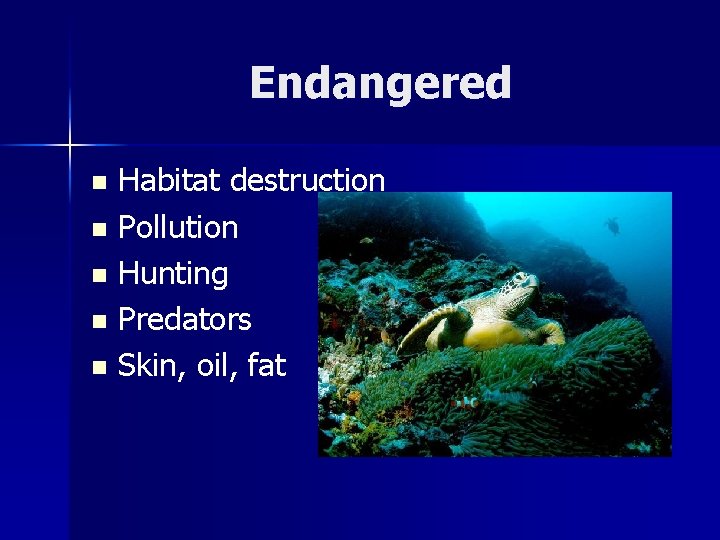 Endangered

- Habitat destruction
- Pollution
- Hunting
- Predators
- Skin, oil, fat